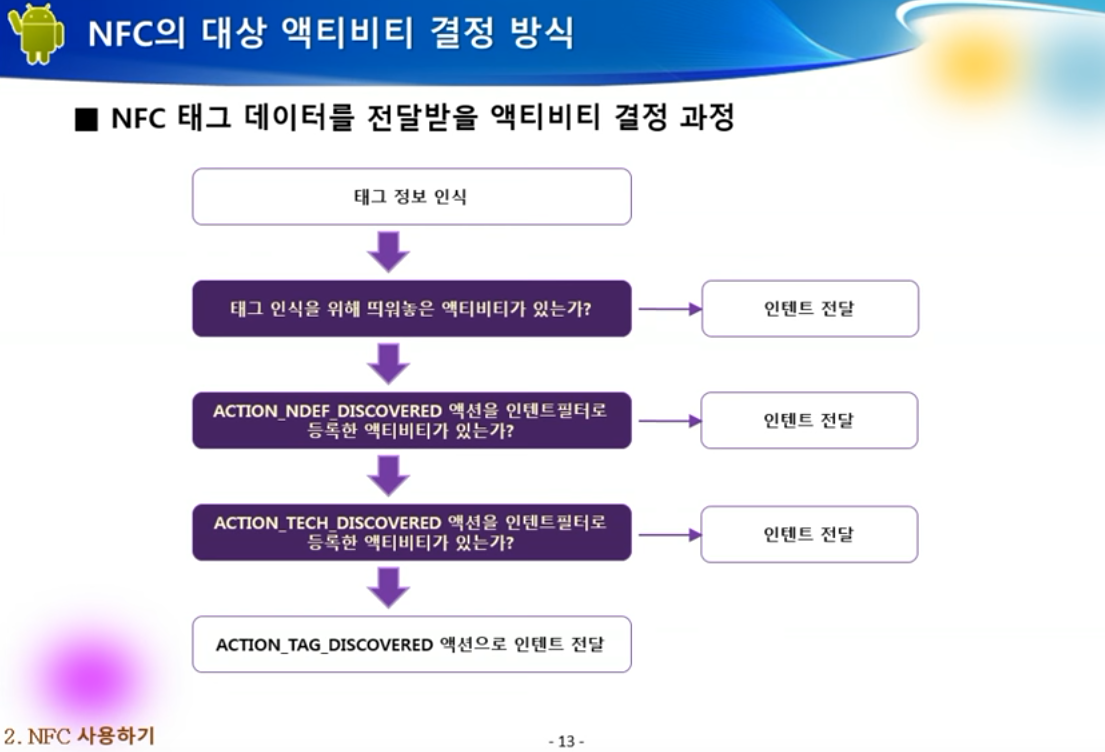 NFC의 대상 액티비티 결정 방식

■ NFC 태그 데이터를 전달받을 액티비티 결정 과정

태그 정보 인식

태그 인식을 위해 띄워놓은 액티비티가 있는가?

인텐트 전달

ACTION_NDEF_DISCOVERED 액션을 인텐트필터로 등록한 액티비티가 있는가?

인텐트 전달

ACTION_TECH_DISCOVERED 액션을 인텐트필터로 등록한 액티비티가 있는가?

인텐트 전달

ACTION_TAG_DISCOVERED 액션으로 인텐트 전달

2. NFC 사용하기

- 13 -